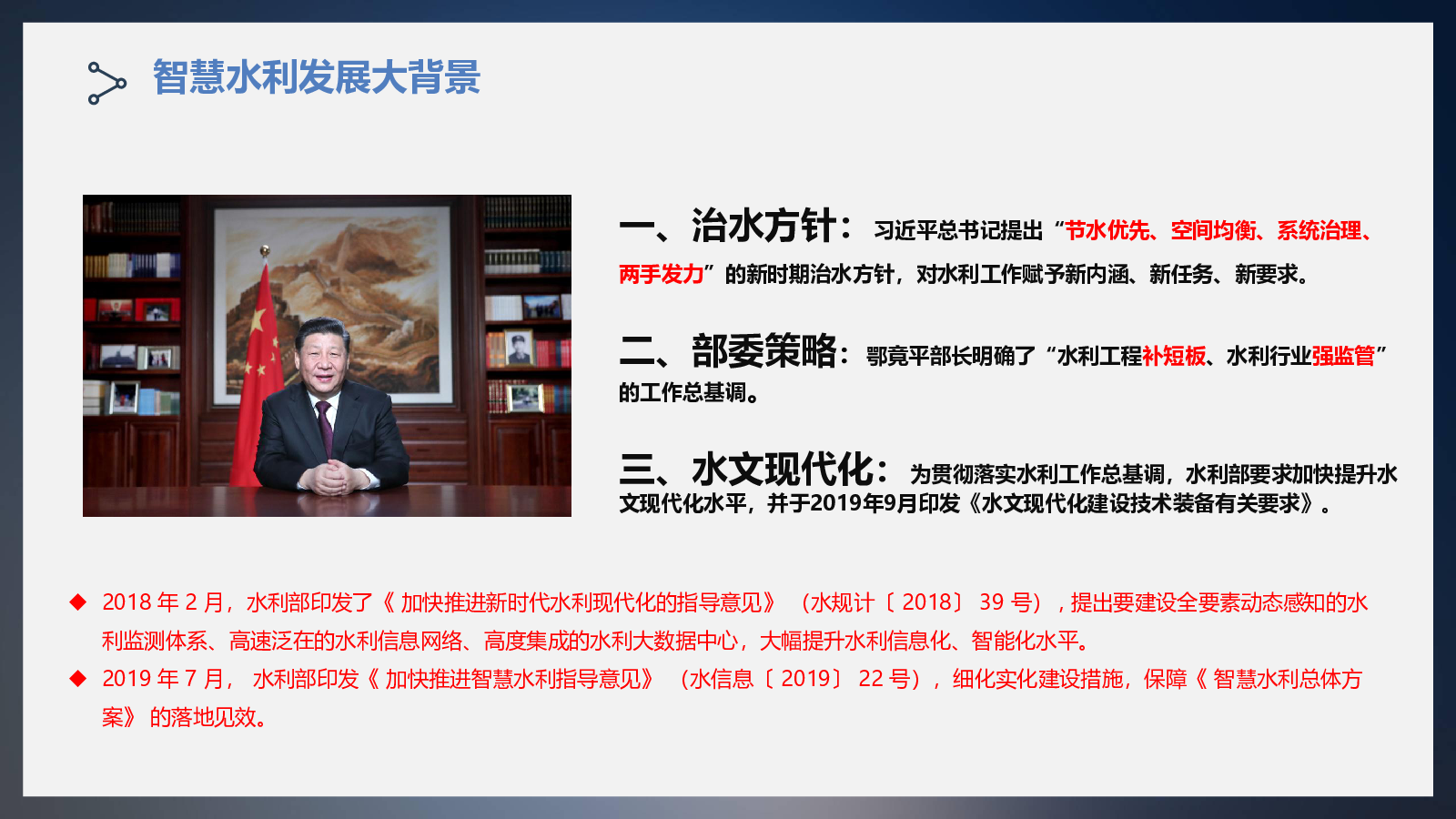 智慧水利发展大背景

一、治水方针：习近平总书记提出“节水优先、空间均衡、系统治理、两手发力”的新时期治水方针，对水利工作赋予新内涵、新任务、新要求。

二、部委策略：鄂竟平部长明确了“水利工程补短板、水利行业强监管”的工作总基调。

三、水文现代化：为贯彻落实水利工作总基调，水利部要求加快提升水文现代化水平，并于2019年9月印发《水文现代化建设技术装备有关要求》。

◆ 2018 年 2 月，水利部印发了《 加快推进新时代水利现代化的指导意见》（水规计〔 2018〕 39 号），提出要建设全要素动态感知的水利监测体系、高速泛在的水利信息网络、高度集成的水利大数据中心，大幅提升水利信息化、智能化水平。
◆ 2019 年 7 月， 水利部印发《 加快推进智慧水利指导意见》（水信息〔 2019〕 22 号），细化实化建设措施，保障《 智慧水利总体方案》 的落地见效。